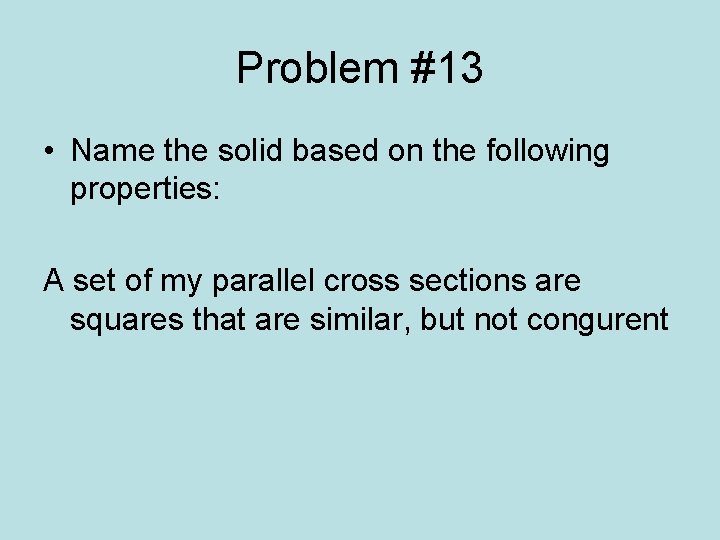 Problem #13

• Name the solid based on the following properties:

A set of my parallel cross sections are squares that are similar, but not congurent